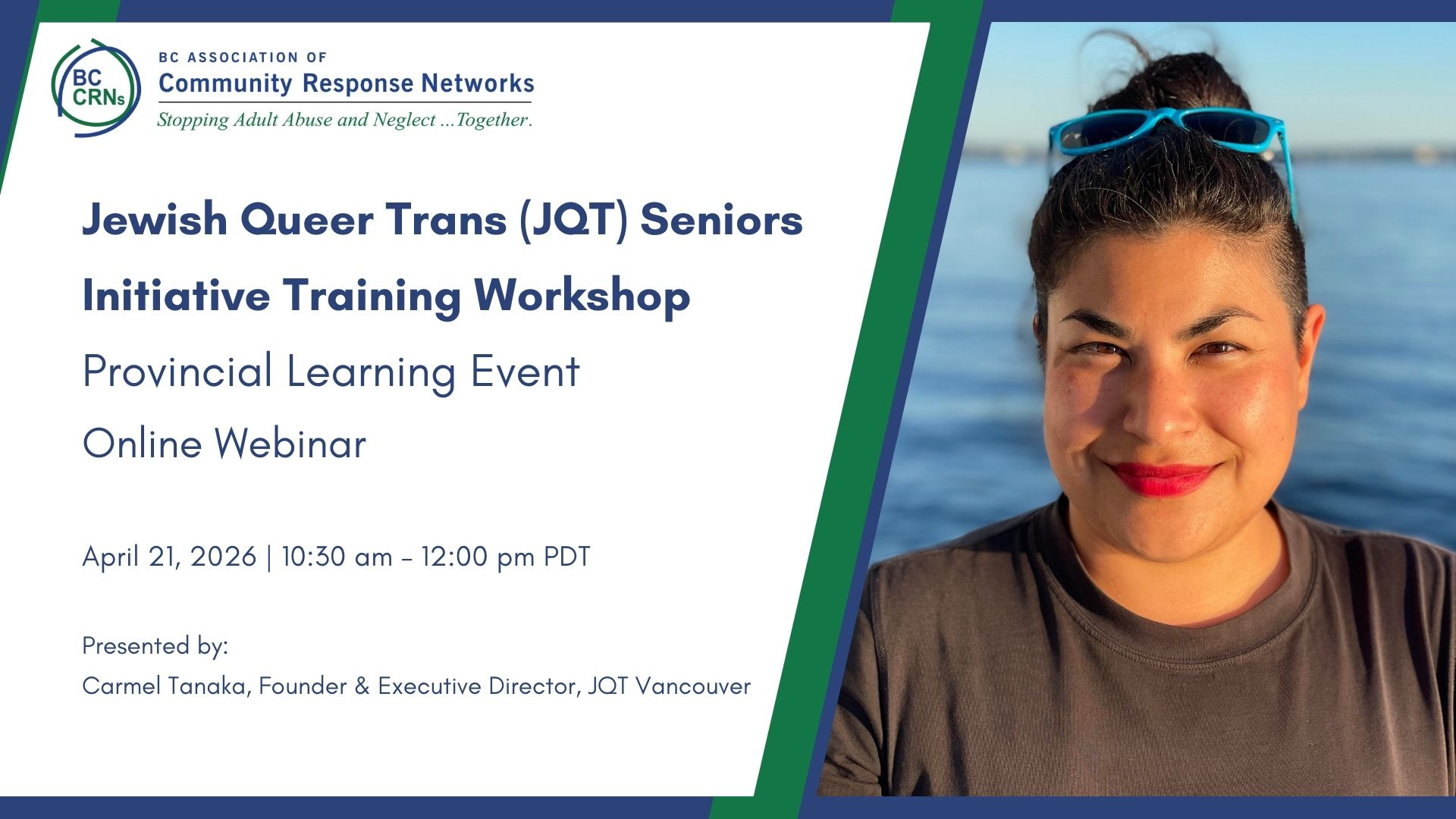 BC CRNs

BC ASSOCIATION OF
Community Response Networks
Stopping Adult Abuse and Neglect ...Together.

Jewish Queer Trans (JQT) Seniors Initiative Training Workshop

Provincial Learning Event

Online Webinar

April 21, 2026 | 10:30 am – 12:00 pm PDT

Presented by:
Carmel Tanaka, Founder & Executive Director, JQT Vancouver